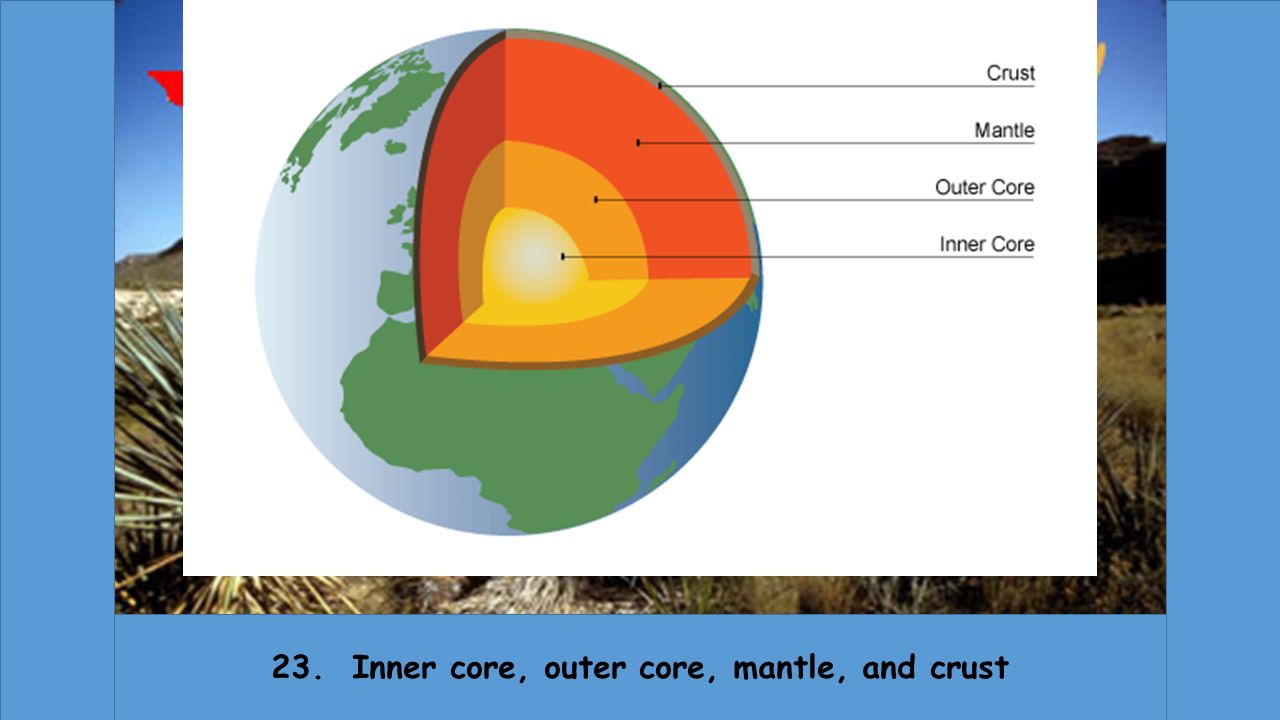 Crust
Mantle
Outer Core
Inner Core

23. Inner core, outer core, mantle, and crust